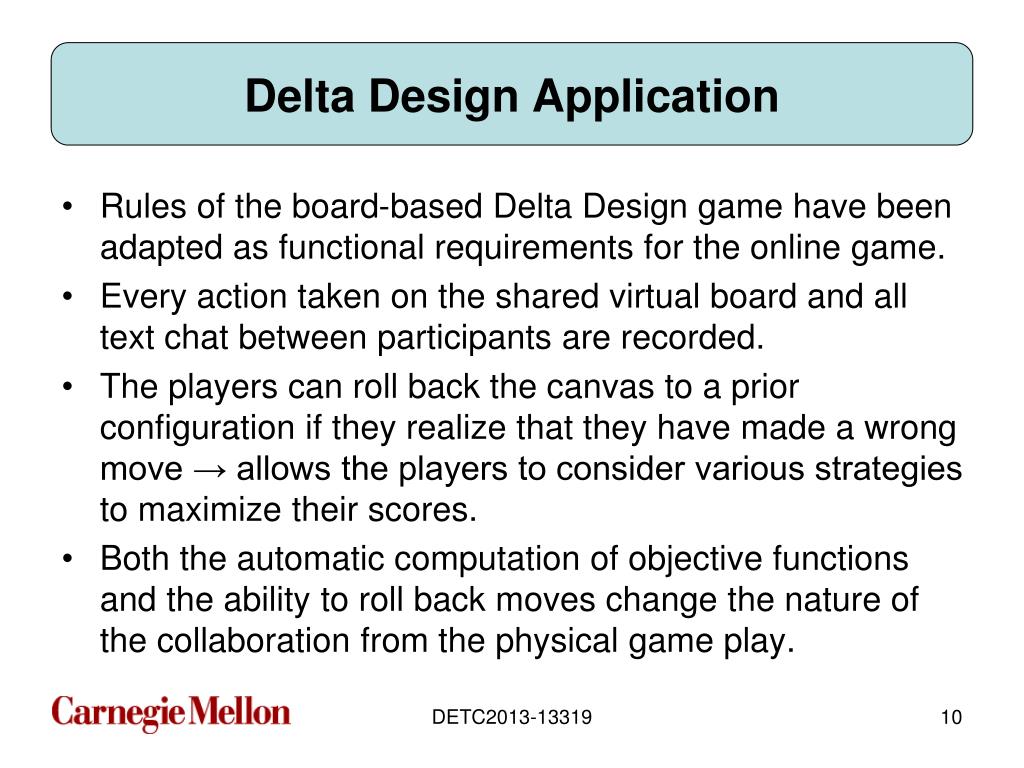 Delta Design Application

• Rules of the board-based Delta Design game have been adapted as functional requirements for the online game.
• Every action taken on the shared virtual board and all text chat between participants are recorded.
• The players can roll back the canvas to a prior configuration if they realize that they have made a wrong move → allows the players to consider various strategies to maximize their scores.
• Both the automatic computation of objective functions and the ability to roll back moves change the nature of the collaboration from the physical game play.

Carnegie Mellon

DETC2013-13319

10